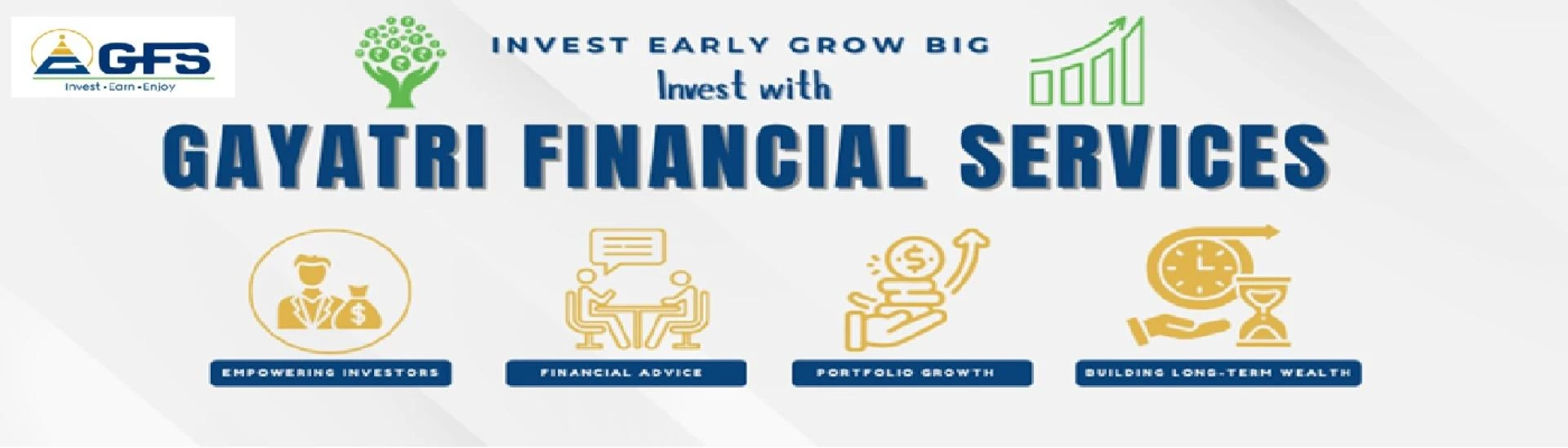 GFS
Invest • Earn • Enjoy

INVEST EARLY GROW BIG
Invest with
GAYATRI FINANCIAL SERVICES

EMPOWERING INVESTORS
FINANCIAL ADVICE
PORTFOLIO GROWTH
BUILDING LONG-TERM WEALTH